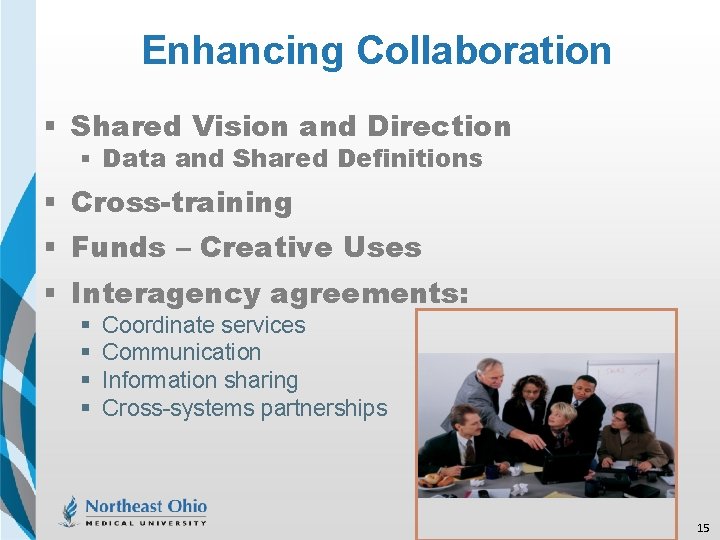 Enhancing Collaboration

▪ Shared Vision and Direction
▪ Data and Shared Definitions

▪ Cross-training

▪ Funds – Creative Uses

▪ Interagency agreements:
▪ Coordinate services
▪ Communication
▪ Information sharing
▪ Cross-systems partnerships

Northeast Ohio
MEDICAL UNIVERSITY

15